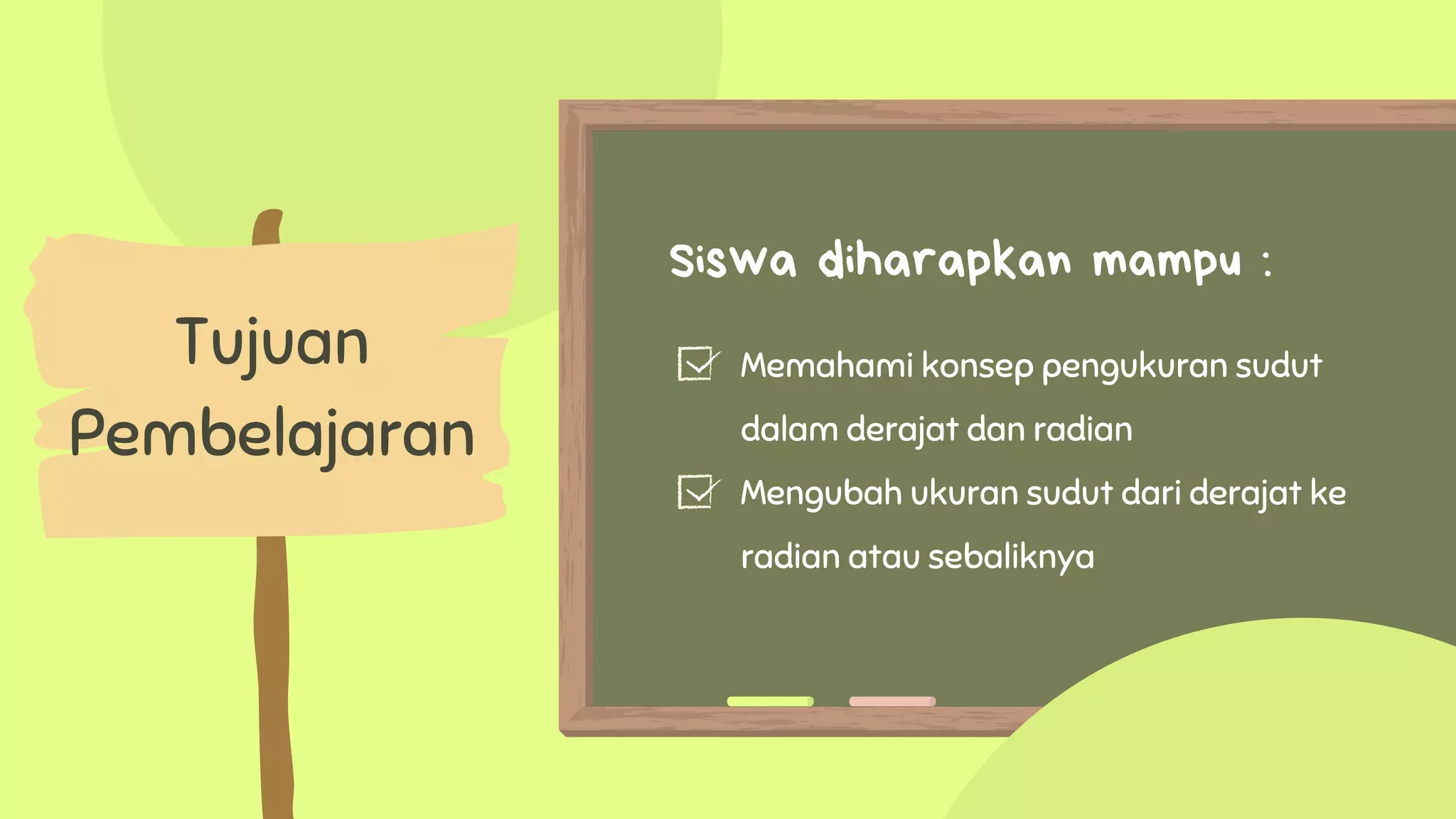 Tujuan Pembelajaran

Siswa diharapkan mampu :

Memahami konsep pengukuran sudut dalam derajat dan radian

Mengubah ukuran sudut dari derajat ke radian atau sebaliknya